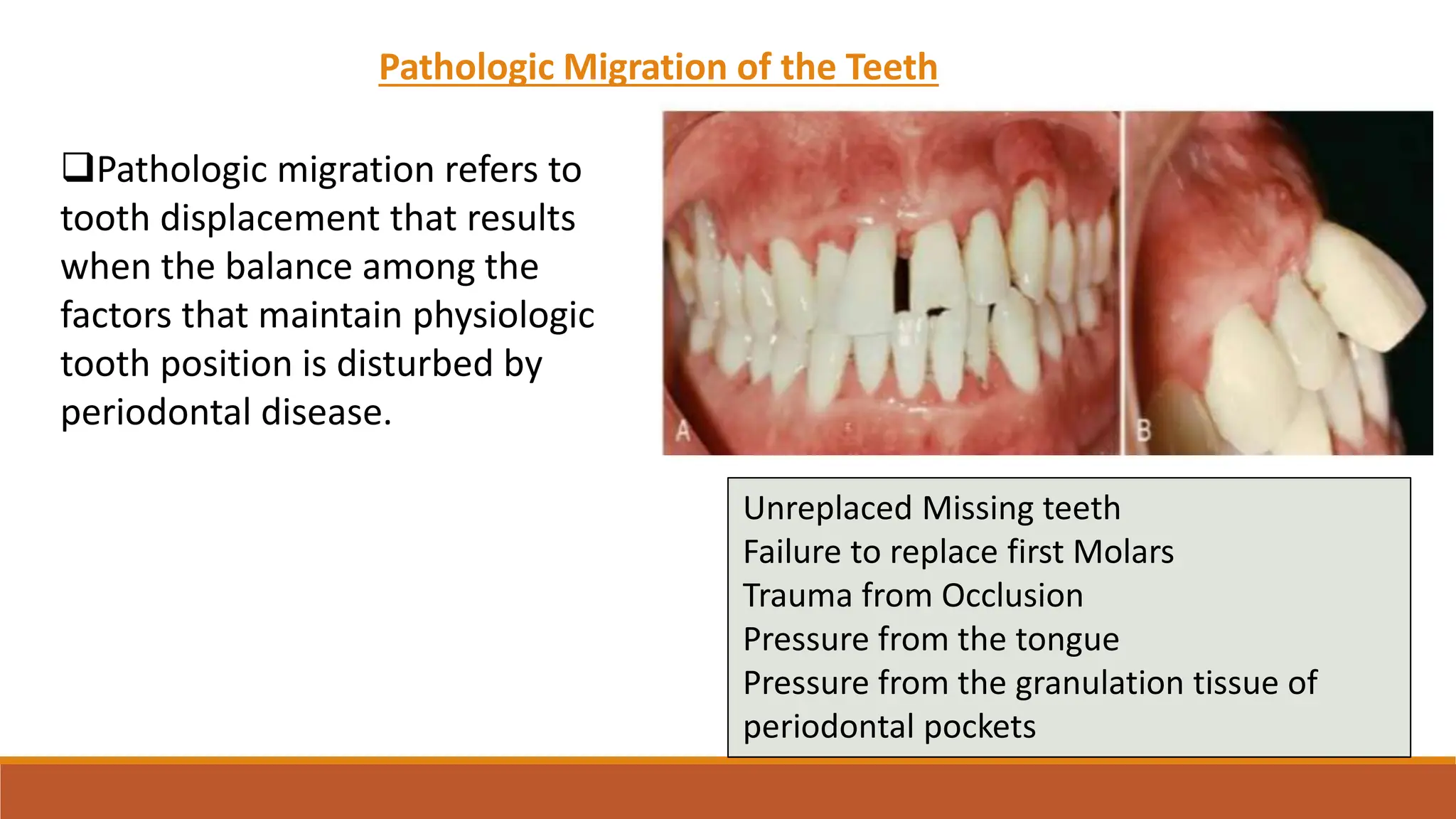 Pathologic Migration of the Teeth

❑Pathologic migration refers to tooth displacement that results when the balance among the factors that maintain physiologic tooth position is disturbed by periodontal disease.

A

B

Unreplaced Missing teeth
Failure to replace first Molars
Trauma from Occlusion
Pressure from the tongue
Pressure from the granulation tissue of periodontal pockets